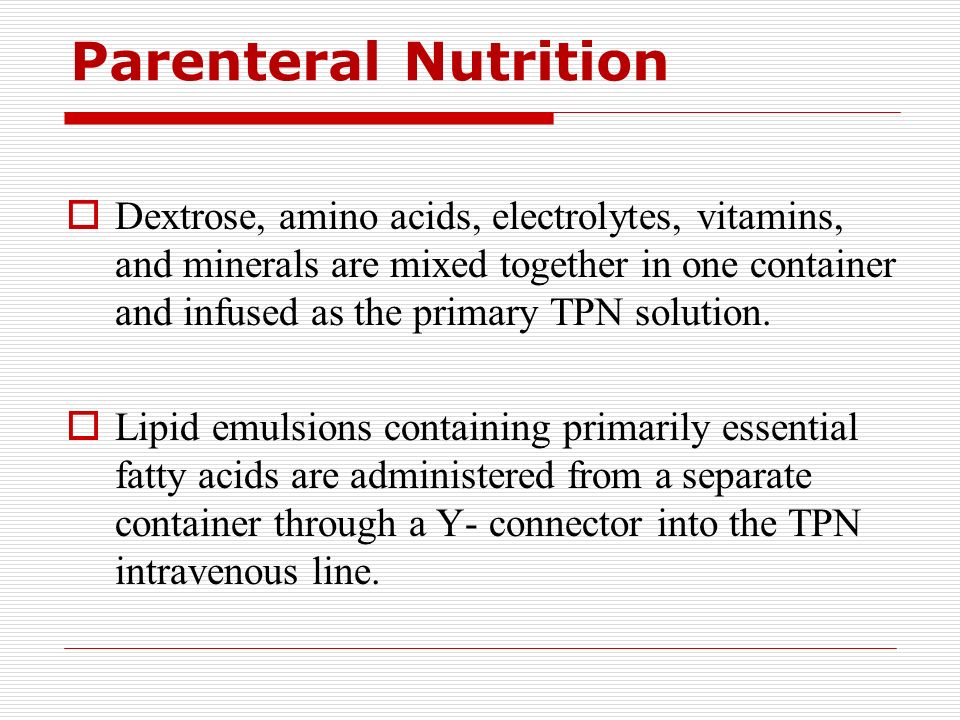 Parenteral Nutrition

Dextrose, amino acids, electrolytes, vitamins, and minerals are mixed together in one container and infused as the primary TPN solution.

Lipid emulsions containing primarily essential fatty acids are administered from a separate container through a Y- connector into the TPN intravenous line.